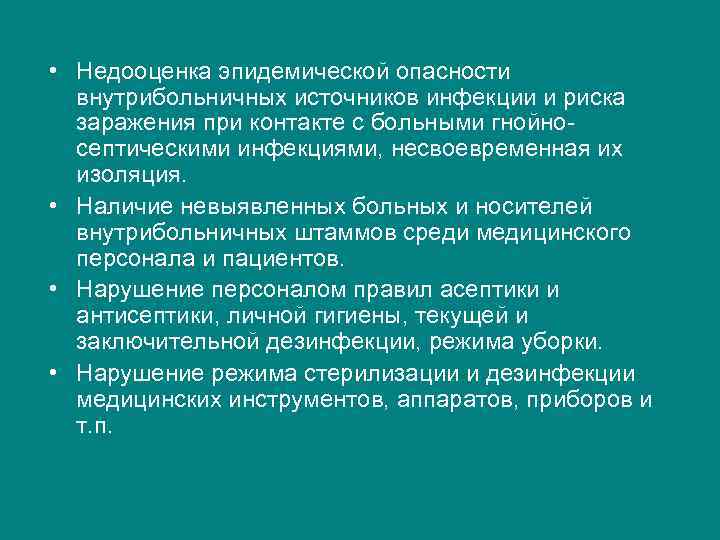 • Недооценка эпидемической опасности внутрибольничных источников инфекции и риска заражения при контакте с больными гнойно-септическими инфекциями, несвоевременная их изоляция.

• Наличие невыявленных больных и носителей внутрибольничных штаммов среди медицинского персонала и пациентов.

• Нарушение персоналом правил асептики и антисептики, личной гигиены, текущей и заключительной дезинфекции, режима уборки.

• Нарушение режима стерилизации и дезинфекции медицинских инструментов, аппаратов, приборов и т.п.